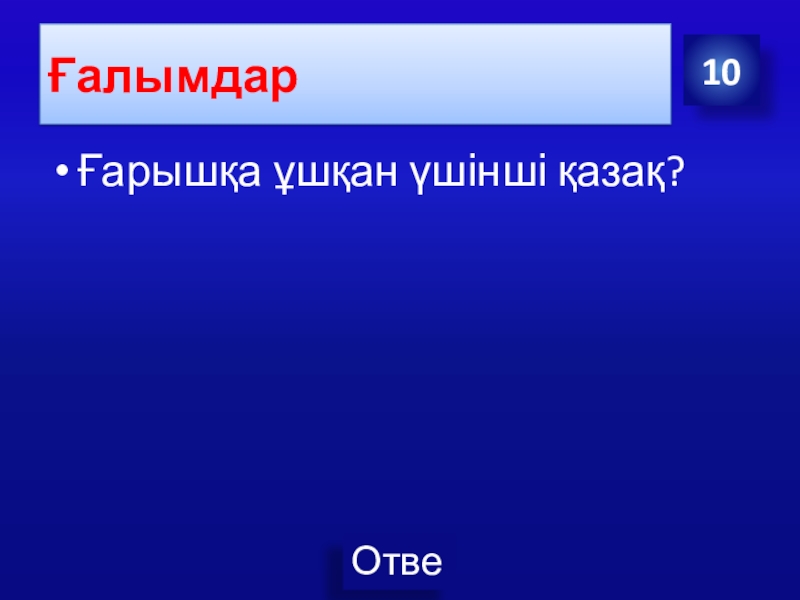 Ғалымдар

10

• Ғарышқа ұшқан үшінші қазақ?

Отве